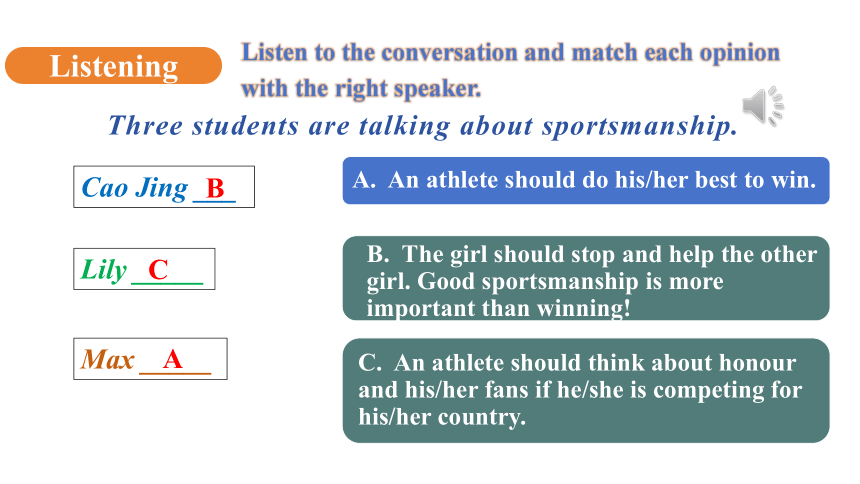 Listening

Listen to the conversation and match each opinion with the right speaker.

Three students are talking about sportsmanship.

Cao Jing B

Lily C

Max A

A. An athlete should do his/her best to win.

B. The girl should stop and help the other girl. Good sportsmanship is more important than winning!

C. An athlete should think about honour and his/her fans if he/she is competing for his/her country.